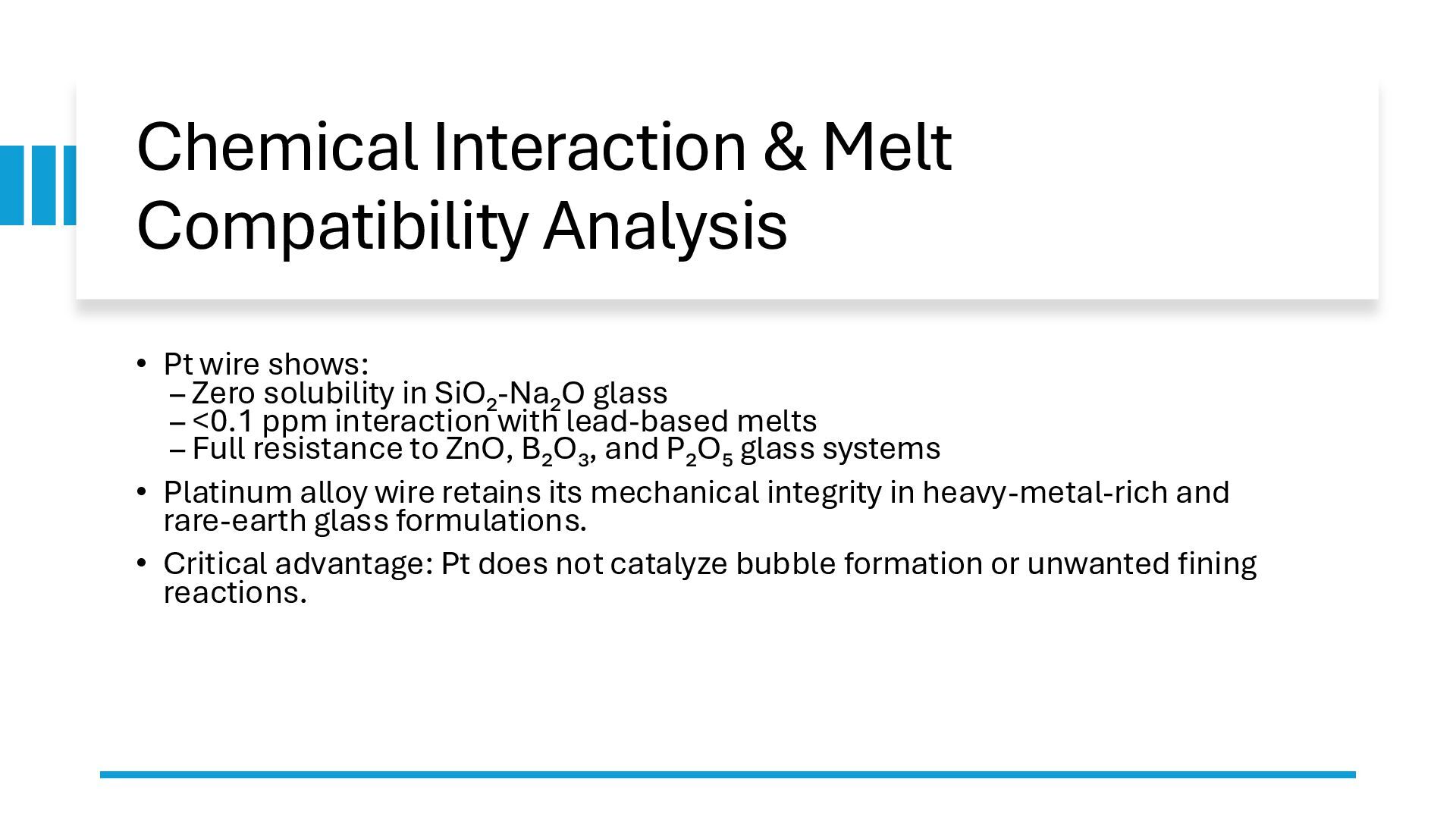 Chemical Interaction & Melt Compatibility Analysis

• Pt wire shows:
– Zero solubility in $SiO_2$-$Na_2O$ glass
– <0.1 ppm interaction with lead-based melts
– Full resistance to ZnO, $B_2O_3$, and $P_2O_5$ glass systems

• Platinum alloy wire retains its mechanical integrity in heavy-metal-rich and rare-earth glass formulations.

• Critical advantage: Pt does not catalyze bubble formation or unwanted fining reactions.